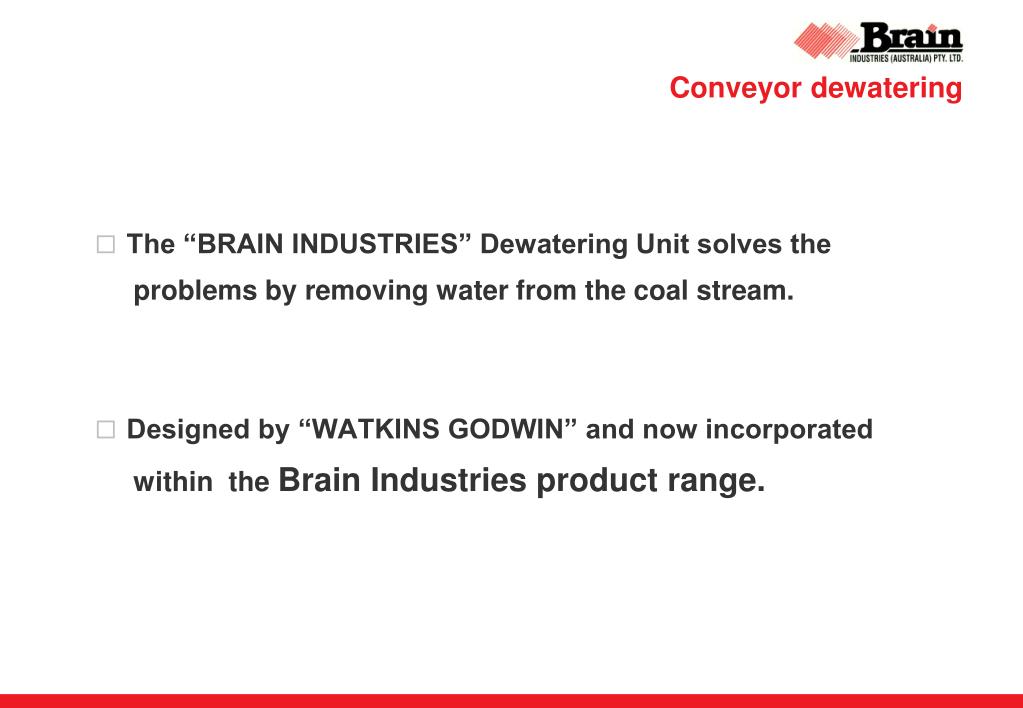 Brain
INDUSTRIES (AUSTRALIA) PTY. LTD.

Conveyor dewatering

□ The “BRAIN INDUSTRIES” Dewatering Unit solves the problems by removing water from the coal stream.

□ Designed by “WATKINS GODWIN” and now incorporated within the Brain Industries product range.